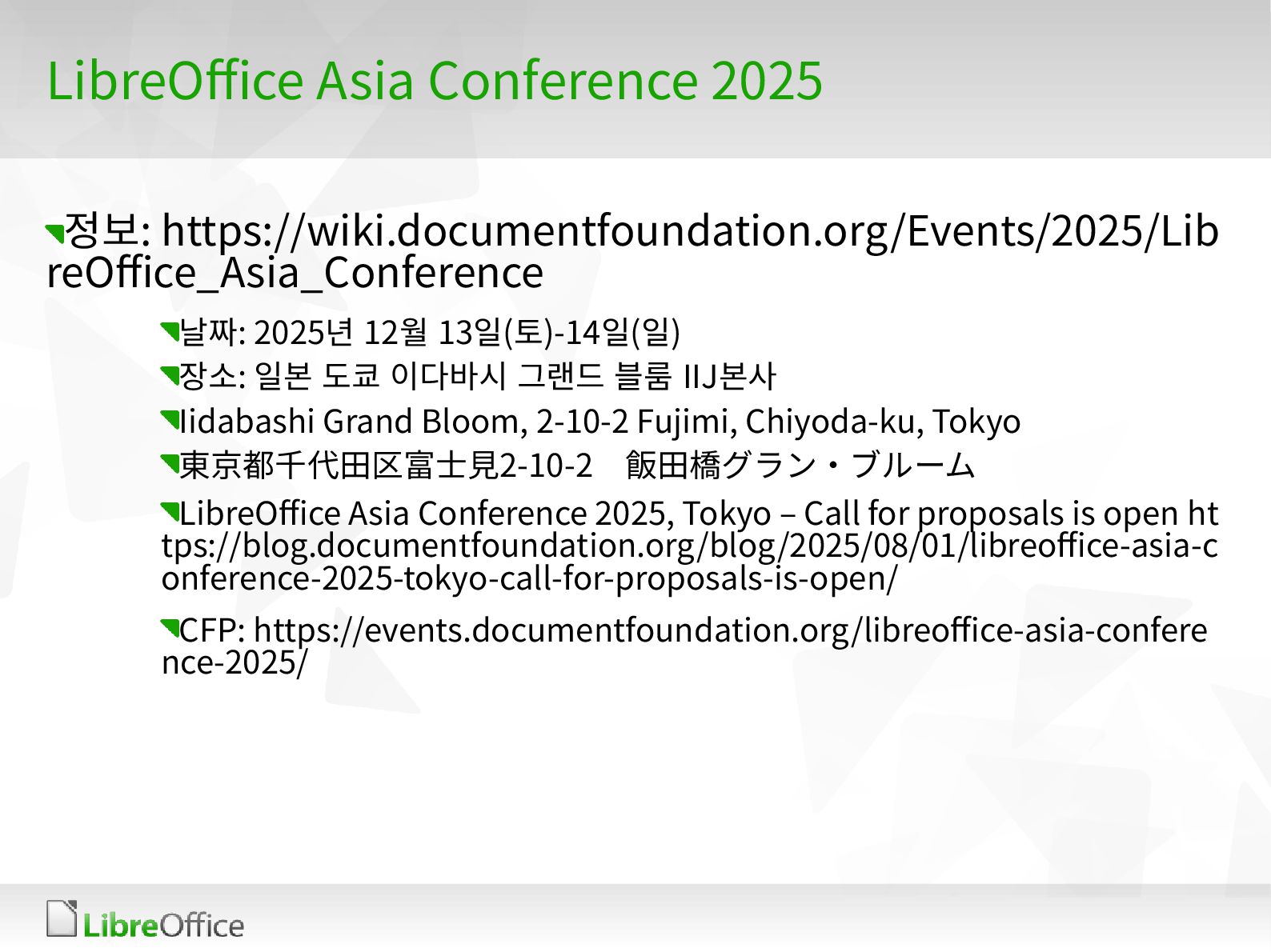 LibreOffice Asia Conference 2025

정보: https://wiki.documentfoundation.org/Events/2025/LibreOffice_Asia_Conference

날짜: 2025년 12월 13일(토)-14일(일)

장소: 일본 도쿄 이다바시 그랜드 블룸 IIJ본사

Iidabashi Grand Bloom, 2-10-2 Fujimi, Chiyoda-ku, Tokyo

東京都千代田区富士見2-10-2　飯田橋グラン・ブルーム

LibreOffice Asia Conference 2025, Tokyo – Call for proposals is open https://blog.documentfoundation.org/blog/2025/08/01/libreoffice-asia-conference-2025-tokyo-call-for-proposals-is-open/

CFP: https://events.documentfoundation.org/libreoffice-asia-conference-2025/

LibreOffice